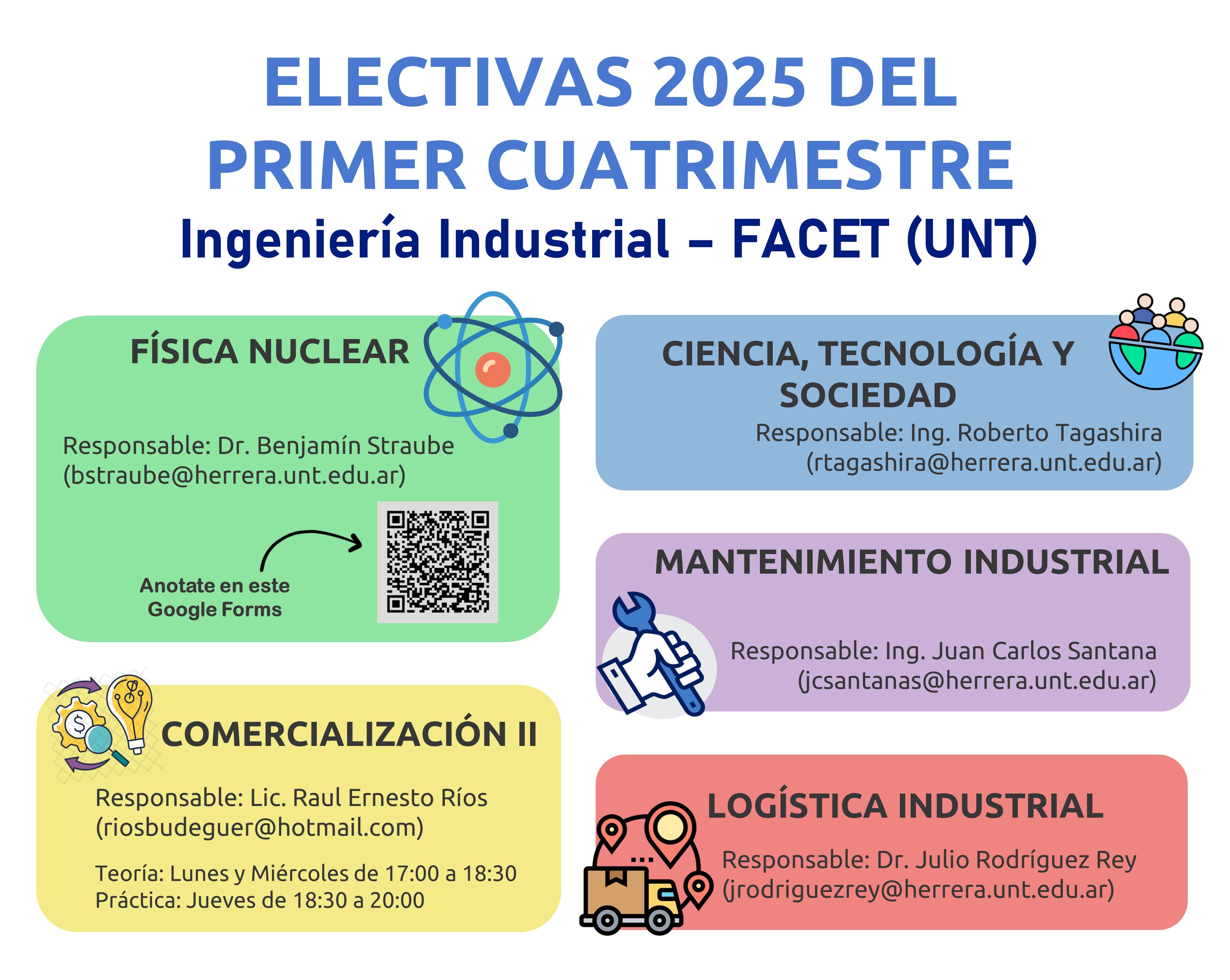 ELECTIVAS 2025 DEL PRIMER CUATRIMESTRE
Ingeniería Industrial – FACET (UNT)

FÍSICA NUCLEAR

Responsable: Dr. Benjamín Straube (bstraube@herrera.unt.edu.ar)

Anotate en este Google Forms

COMERCIALIZACIÓN II

Responsable: Lic. Raul Ernesto Ríos (riosbudeguer@hotmail.com)

Teoría: Lunes y Miércoles de 17:00 a 18:30
Práctica: Jueves de 18:30 a 20:00

CIENCIA, TECNOLOGÍA Y SOCIEDAD

Responsable: Ing. Roberto Tagashira (rtagashira@herrera.unt.edu.ar)

MANTENIMIENTO INDUSTRIAL

Responsable: Ing. Juan Carlos Santana (jcsantanas@herrera.unt.edu.ar)

LOGÍSTICA INDUSTRIAL

Responsable: Dr. Julio Rodríguez Rey (jrodriguezrey@herrera.unt.edu.ar)